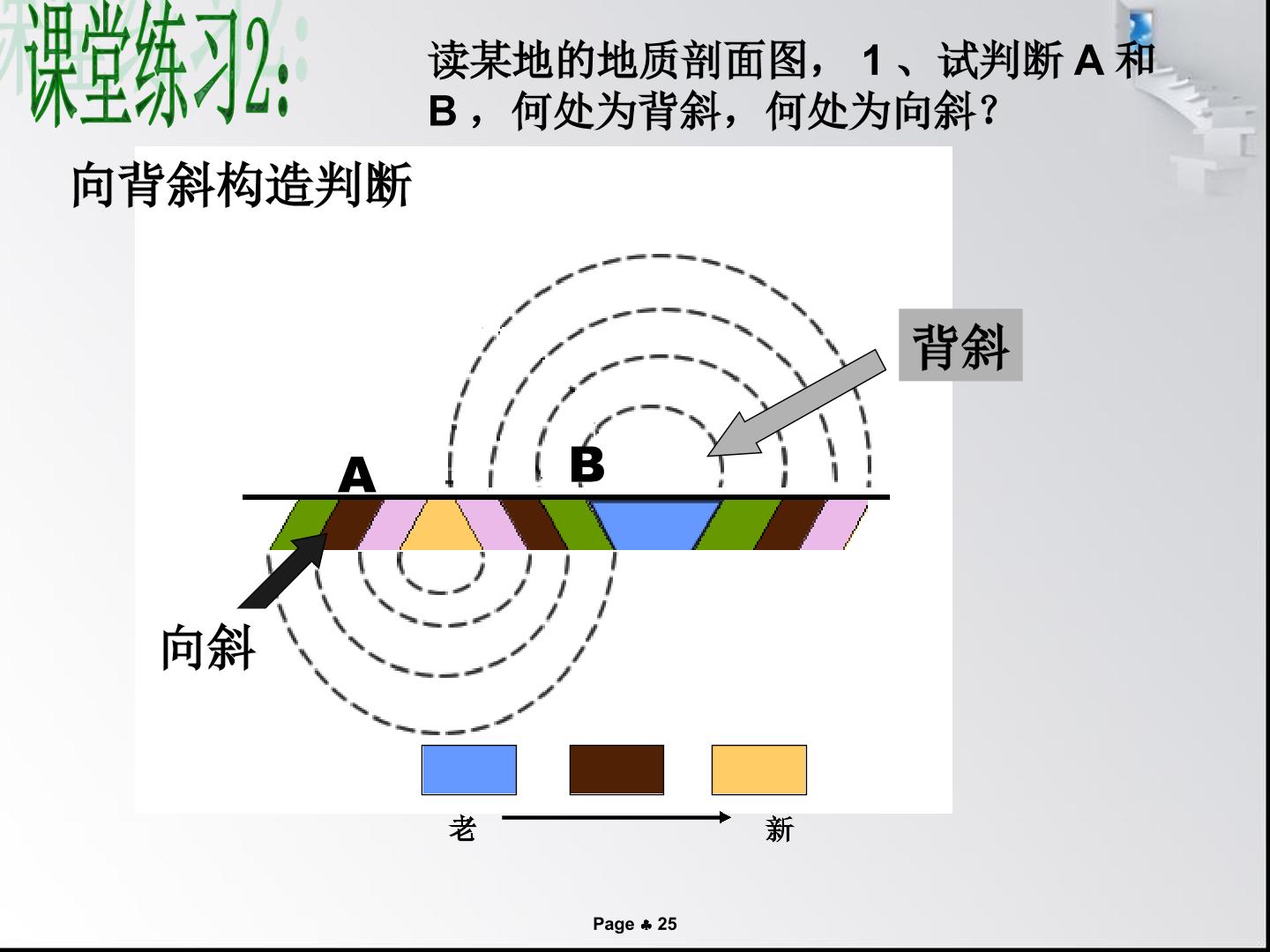 课堂练习2:

读某地的地质剖面图， 1 、试判断 A 和 B ，何处为背斜，何处为向斜？

向背斜构造判断

背斜

A

B

向斜

老

新

Page ♣ 25